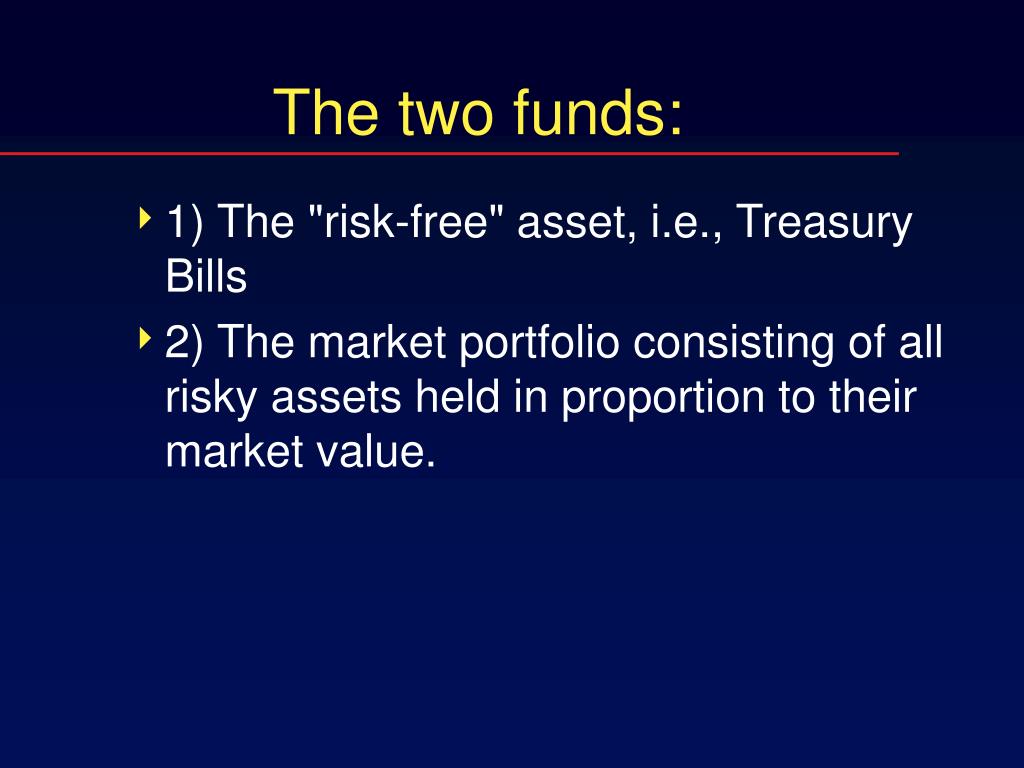 The two funds:

1) The "risk-free" asset, i.e., Treasury Bills

2) The market portfolio consisting of all risky assets held in proportion to their market value.